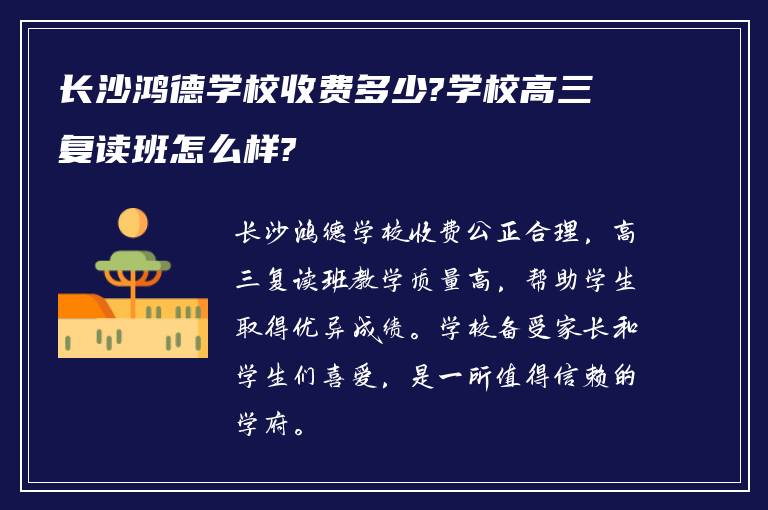 长沙鸿德学校收费多少?学校高三复读班怎么样?

长沙鸿德学校收费公正合理，高三复读班教学质量高，帮助学生取得优异成绩。学校备受家长和学生们喜爱，是一所值得信赖的学府。